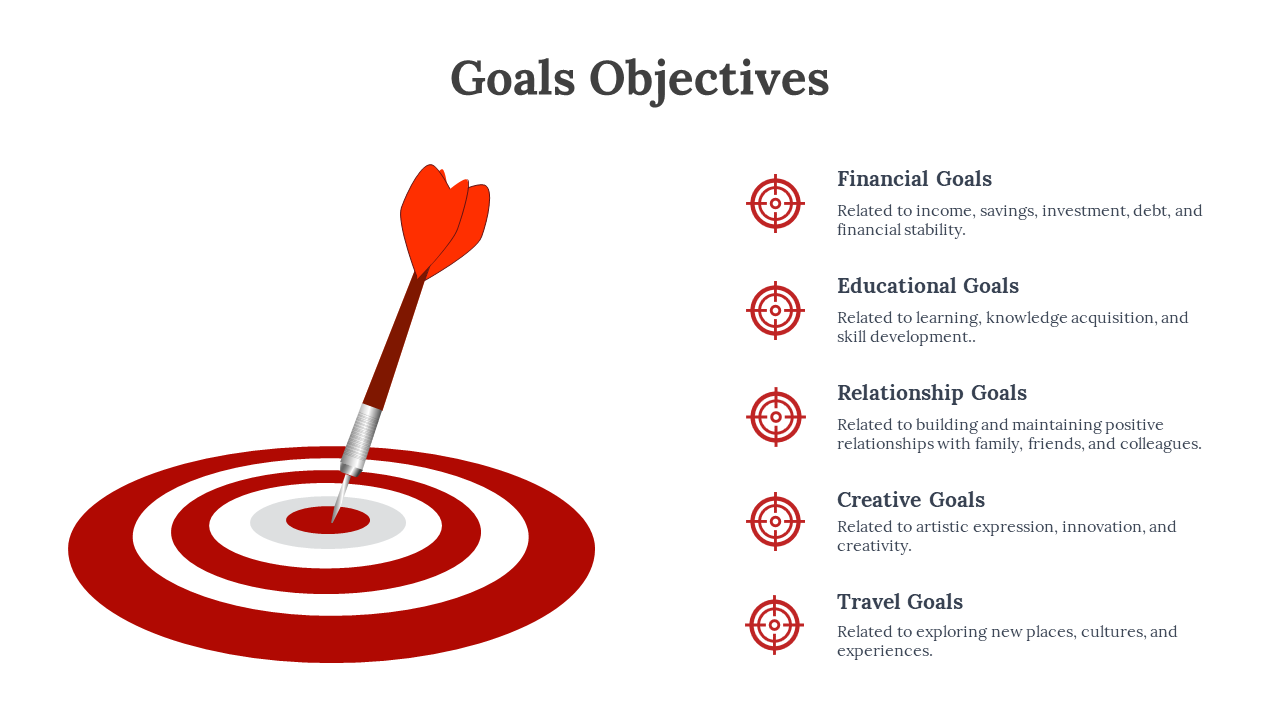 Goals Objectives

Financial Goals

Related to income, savings, investment, debt, and financial stability.

Educational Goals

Related to learning, knowledge acquisition, and skill development..

Relationship Goals

Related to building and maintaining positive relationships with family, friends, and colleagues.

Creative Goals

Related to artistic expression, innovation, and creativity.

Travel Goals

Related to exploring new places, cultures, and experiences.